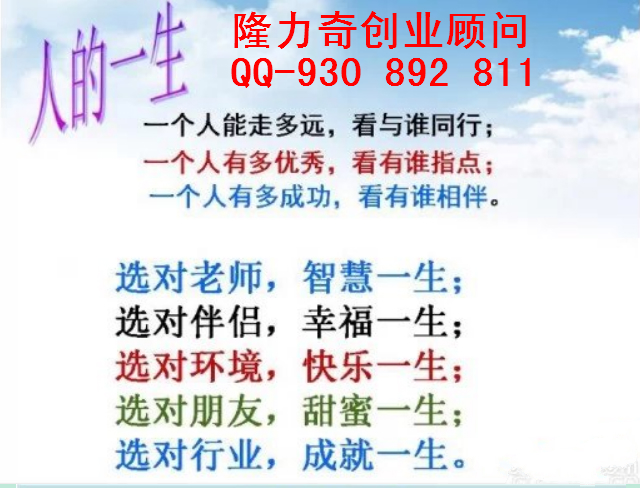 人的一生

隆力奇创业顾问
QQ-930 892 811

一个人能走多远，看与谁同行；
一个人有多优秀，看有谁指点；
一个人有多成功，看有谁相伴。

选对老师，智慧一生；
选对伴侣，幸福一生；
选对环境，快乐一生；
选对朋友，甜蜜一生；
选对行业，成就一生。